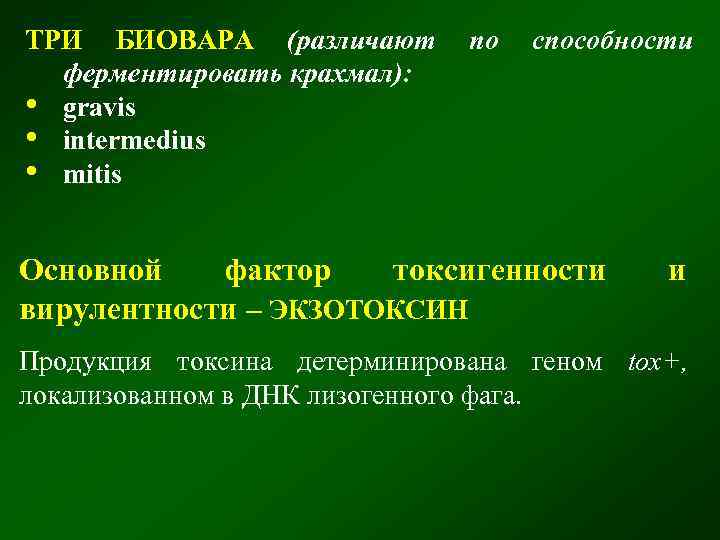 ТРИ БИОВАРА (различают по способности ферментировать крахмал):
• gravis
• intermedius
• mitis

Основной фактор токсигенности и вирулентности – ЭКЗОТОКСИН

Продукция токсина детерминирована геном tox+, локализованном в ДНК лизогенного фага.